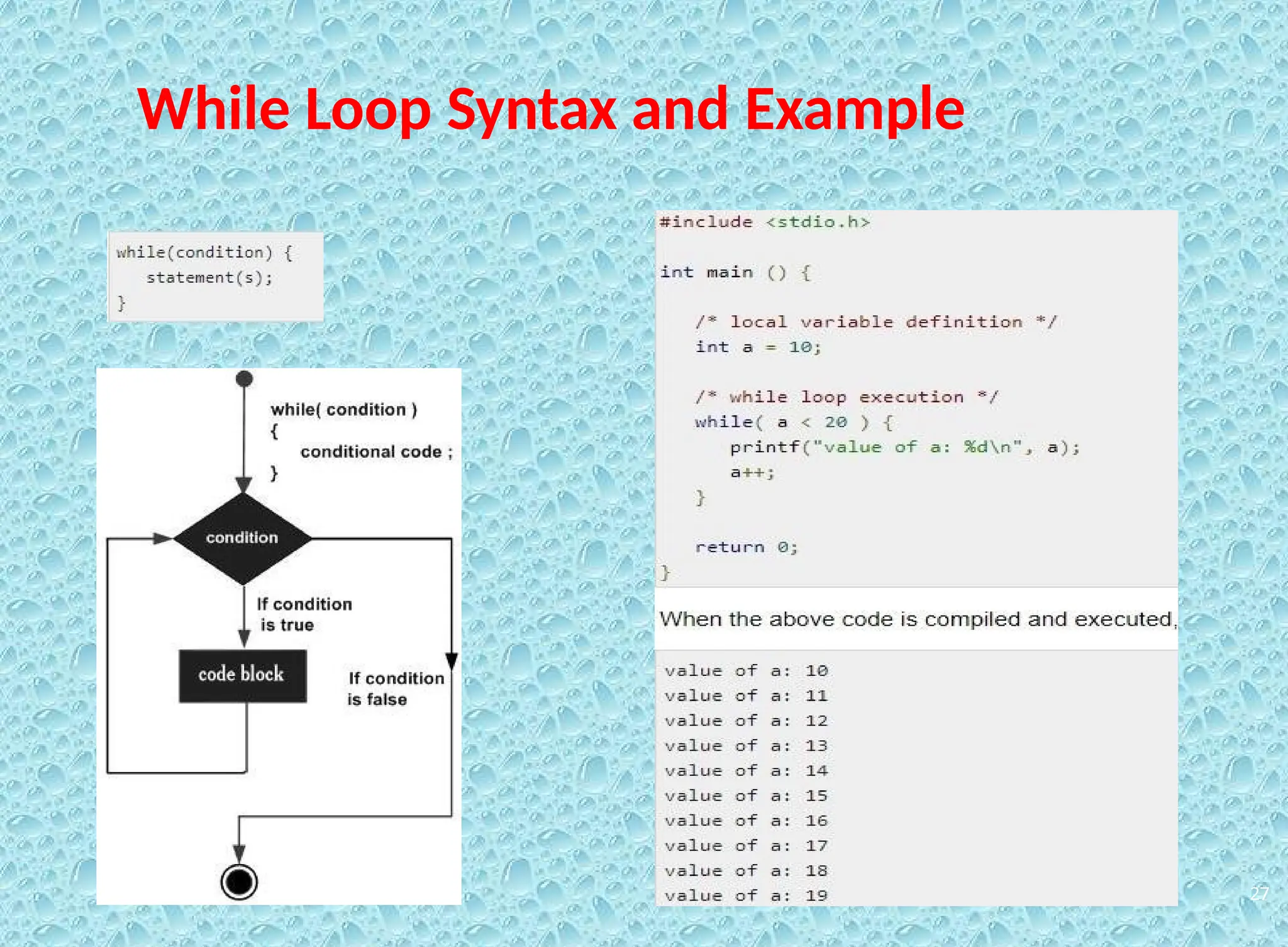 While Loop Syntax and Example

while(condition) {
   statement(s);
}

while( condition )
{
   conditional code ;
}

condition

If condition is true

code block

If condition is false

#include <stdio.h>

int main () {

   /* local variable definition */
   int a = 10;

   /* while loop execution */
   while( a < 20 ) {
      printf("value of a: %d\n", a);
      a++;
   }

   return 0;
}

When the above code is compiled and executed,

value of a: 10
value of a: 11
value of a: 12
value of a: 13
value of a: 14
value of a: 15
value of a: 16
value of a: 17
value of a: 18
value of a: 19

27